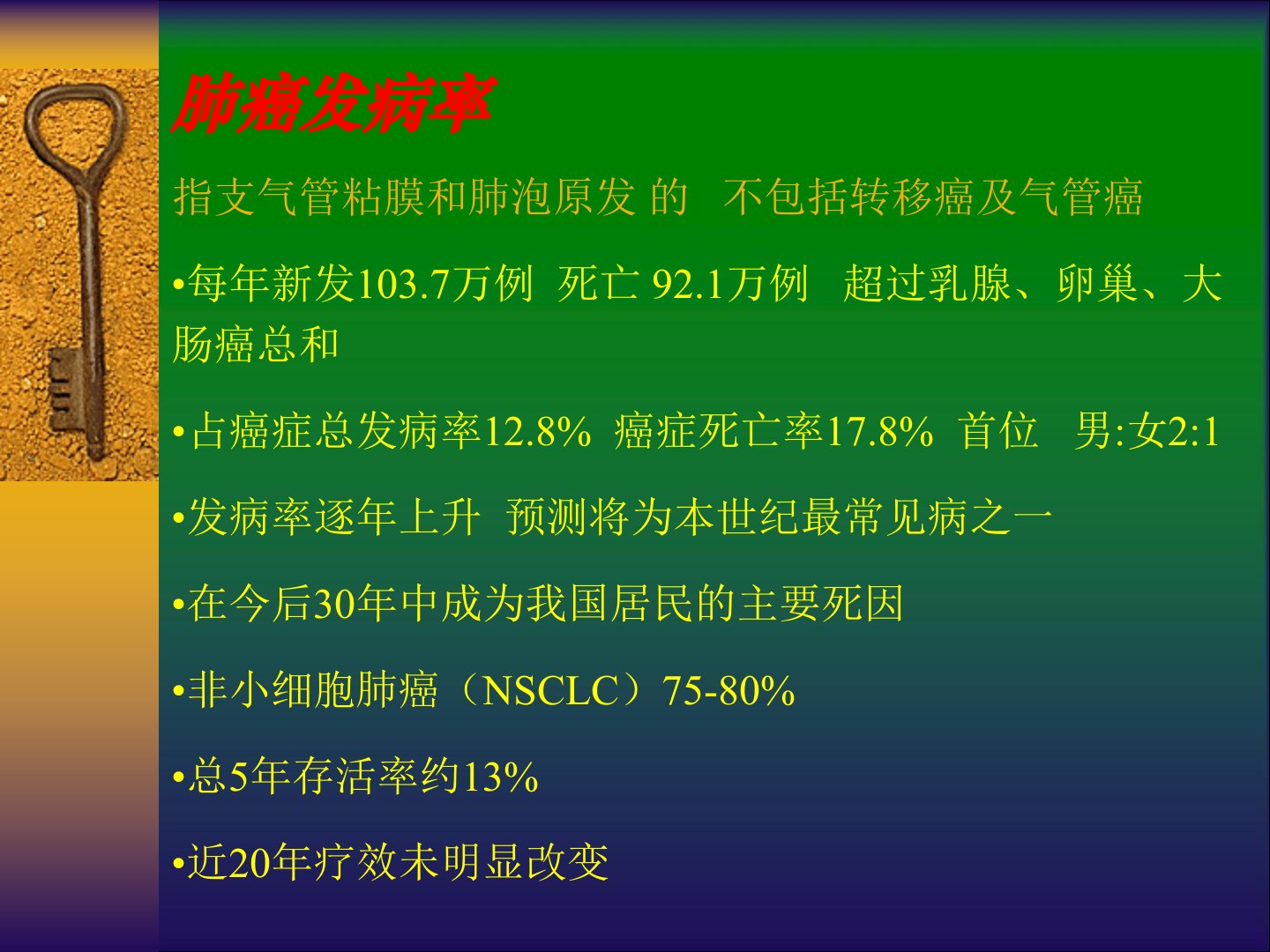 肺癌发病率

指支气管粘膜和肺泡原发 的 不包括转移癌及气管癌

•每年新发103.7万例 死亡 92.1万例 超过乳腺、卵巢、大肠癌总和

•占癌症总发病率12.8% 癌症死亡率17.8% 首位 男:女2:1

•发病率逐年上升 预测将为本世纪最常见病之一

•在今后30年中成为我国居民的主要死因

•非小细胞肺癌（NSCLC）75-80%

•总5年存活率约13%

•近20年疗效未明显改变